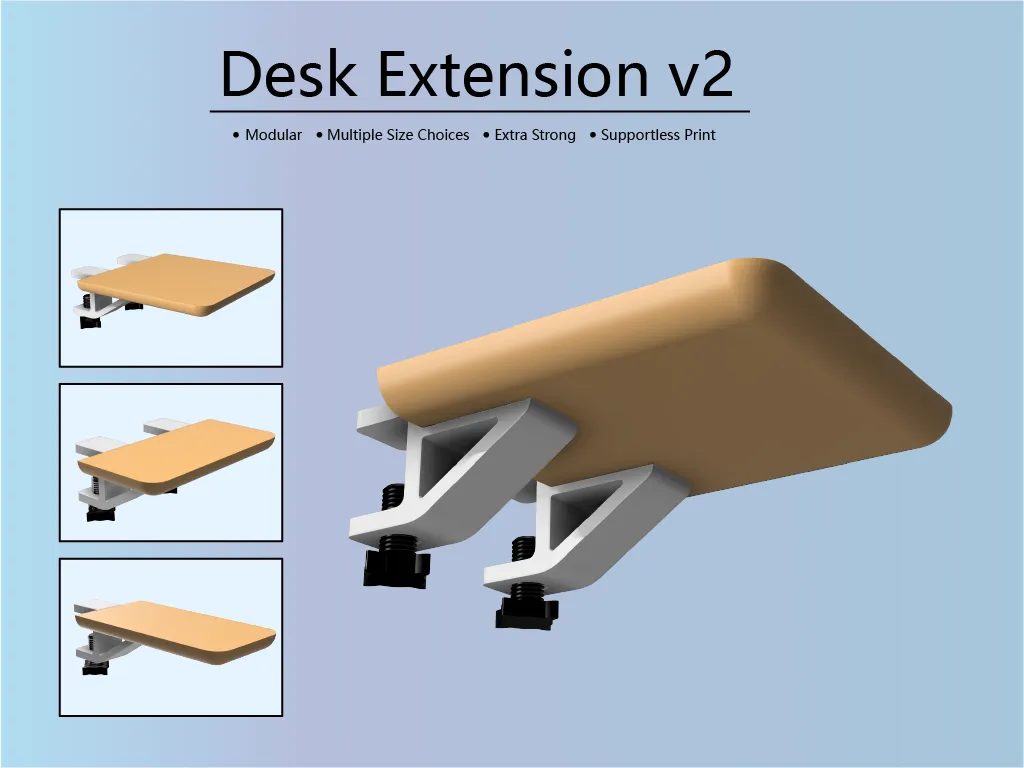 Desk Extension v2

• Modular • Multiple Size Choices • Extra Strong • Supportless Print